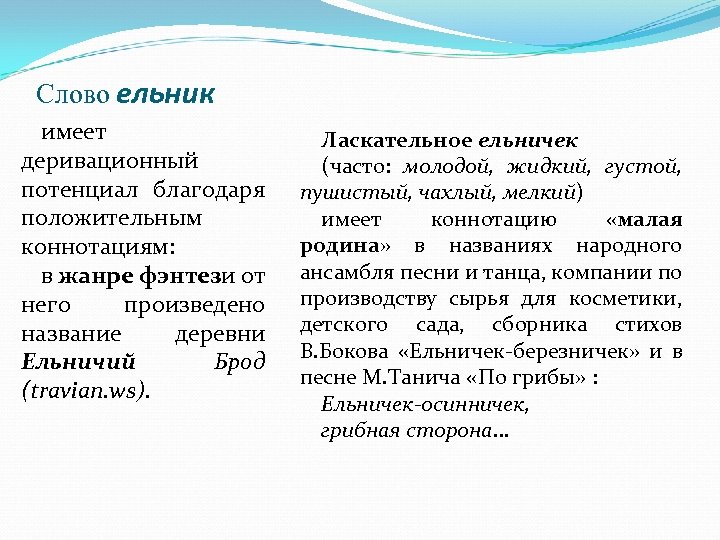 Слово ельник

имеет деривационный потенциал благодаря положительным коннотациям:

в жанре фэнтези от него произведено название деревни Ельничий Брод (travian.ws).

Ласкательное ельничек (часто: молодой, жидкий, густой, пушистый, чахлый, мелкий)

имеет коннотацию «малая родина» в названиях народного ансамбля песни и танца, компании по производству сырья для косметики, детского сада, сборника стихов В.Бокова «Ельничек-березничек» и в песне М.Танича «По грибы» :

Ельничек-осинничек,
грибная сторона…